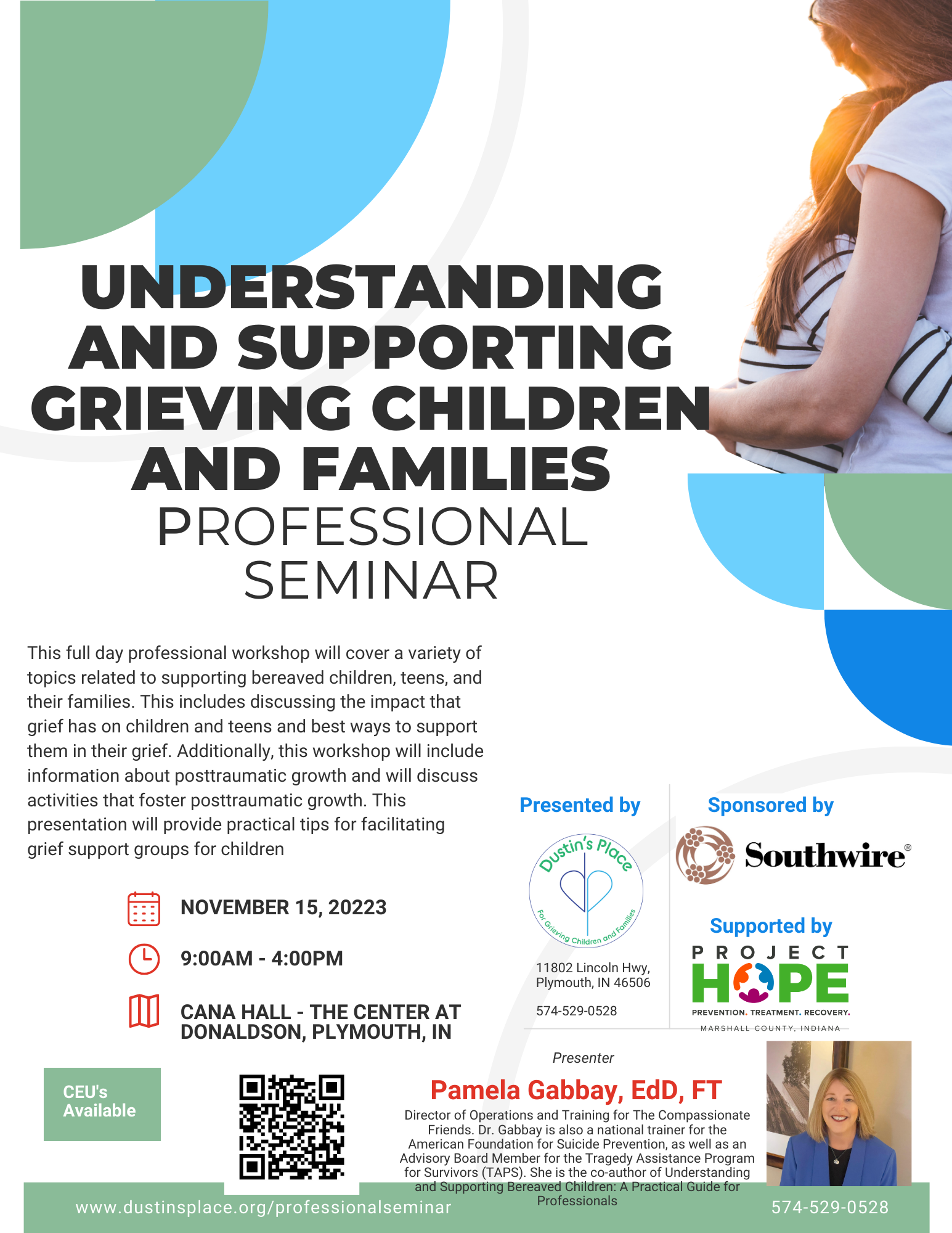 UNDERSTANDING AND SUPPORTING GRIEVING CHILDREN AND FAMILIES
PROFESSIONAL SEMINAR

This full day professional workshop will cover a variety of topics related to supporting bereaved children, teens, and their families. This includes discussing the impact that grief has on children and teens and best ways to support them in their grief. Additionally, this workshop will include information about posttraumatic growth and will discuss activities that foster posttraumatic growth. This presentation will provide practical tips for facilitating grief support groups for children

NOVEMBER 15, 20223

9:00AM - 4:00PM

CANA HALL - THE CENTER AT DONALDSON, PLYMOUTH, IN

Presented by

Dustin's Place
For Grieving Children and Families

11802 Lincoln Hwy, Plymouth, IN 46506

574-529-0528

Sponsored by

Southwire®

Supported by

PROJECT HOPE
PREVENTION. TREATMENT. RECOVERY.
MARSHALL COUNTY, INDIANA

CEU's Available

Presenter
Pamela Gabbay, EdD, FT
Director of Operations and Training for The Compassionate Friends. Dr. Gabbay is also a national trainer for the American Foundation for Suicide Prevention, as well as an Advisory Board Member for the Tragedy Assistance Program for Survivors (TAPS). She is the co-author of Understanding and Supporting Bereaved Children: A Practical Guide for Professionals

www.dustinsplace.org/professionalseminar

574-529-0528